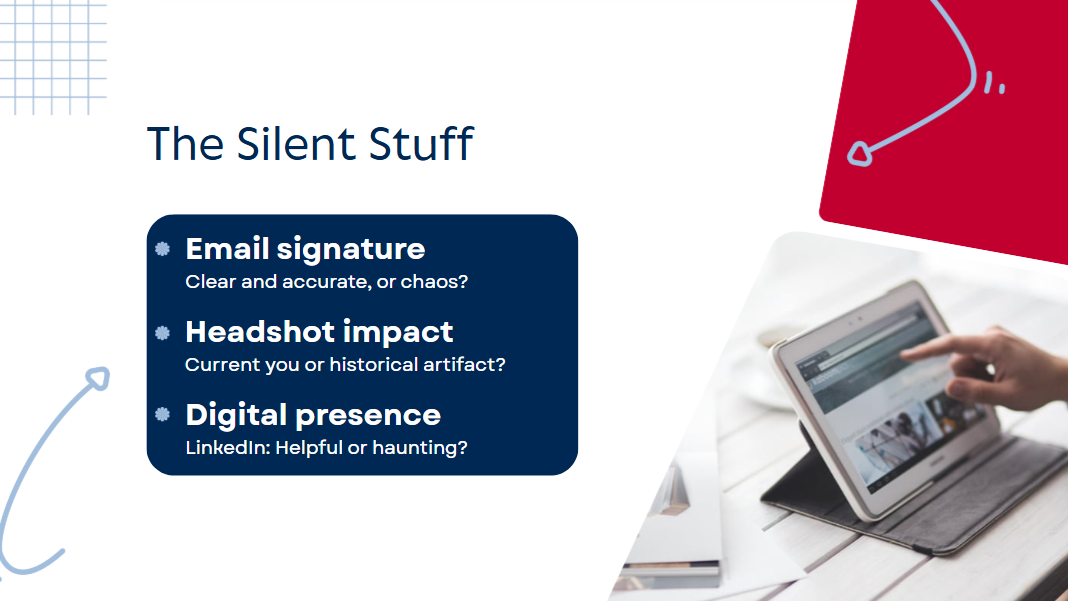 The Silent Stuff

Email signature
Clear and accurate, or chaos?

Headshot impact
Current you or historical artifact?

Digital presence
LinkedIn: Helpful or haunting?